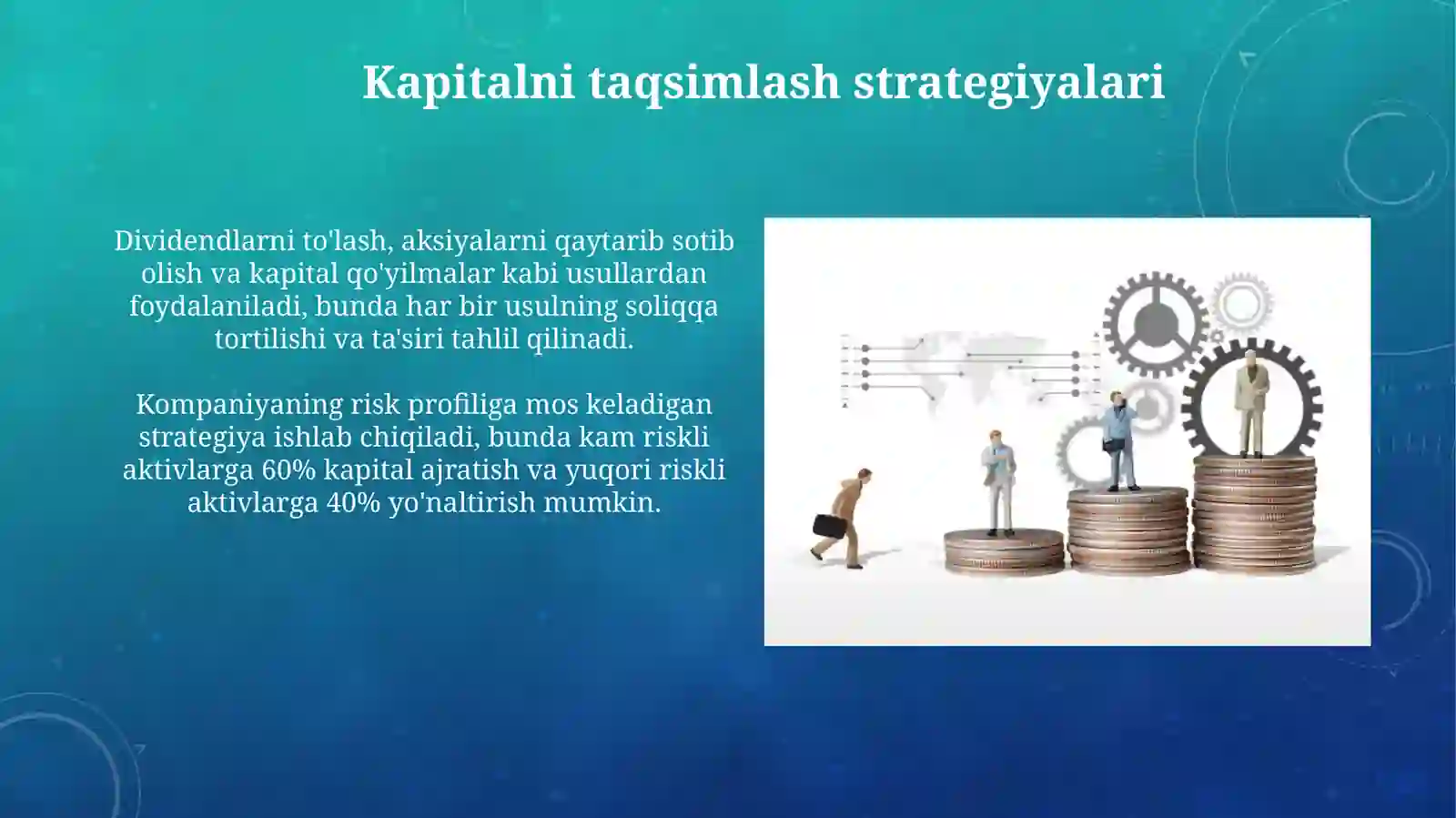 Kapitalni taqsimlash strategiyalari

Dividendlarni to'lash, aksiyalarni qaytarib sotib olish va kapital qo'yilmalar kabi usullardan foydalaniladi, bunda har bir usulning soliqqa tortilishi va ta'siri tahlil qilinadi.

Kompaniyaning risk profiliga mos keladigan strategiya ishlab chiqiladi, bunda kam riskli aktivlarga 60% kapital ajratish va yuqori riskli aktivlarga 40% yo'naltirish mumkin.